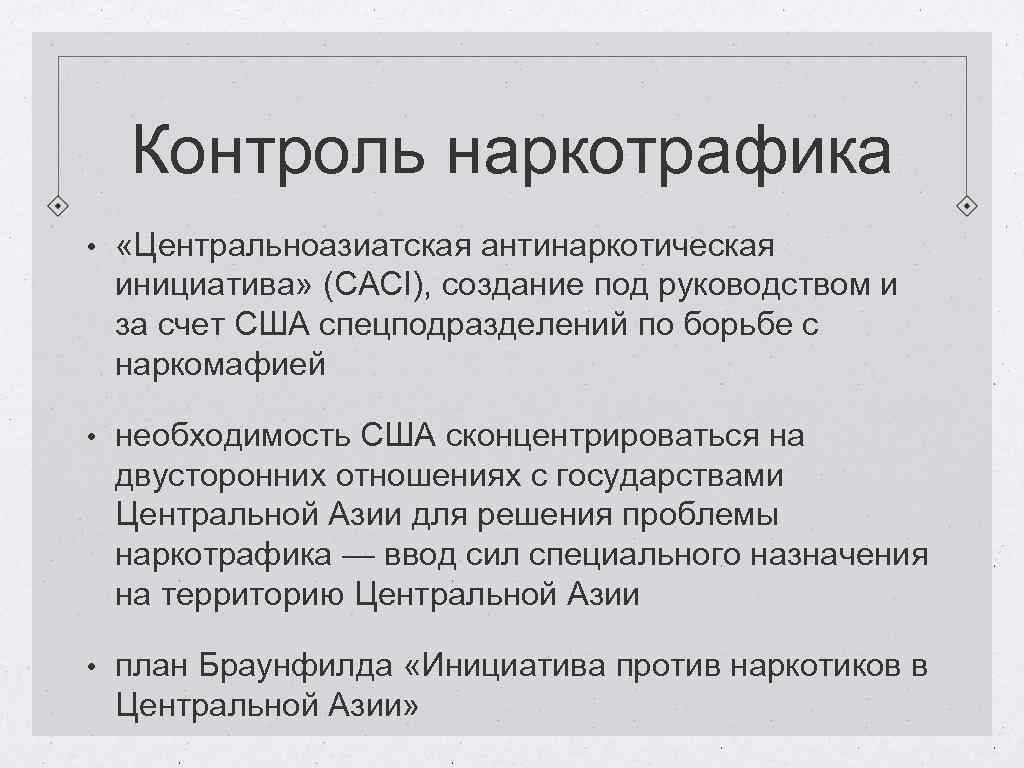 Контроль наркотрафика

• «Центральноазиатская антинаркотическая инициатива» (CACI), создание под руководством и за счет США спецподразделений по борьбе с наркомафией

• необходимость США сконцентрироваться на двусторонних отношениях с государствами Центральной Азии для решения проблемы наркотрафика — ввод сил специального назначения на территорию Центральной Азии

• план Браунфилда «Инициатива против наркотиков в Центральной Азии»